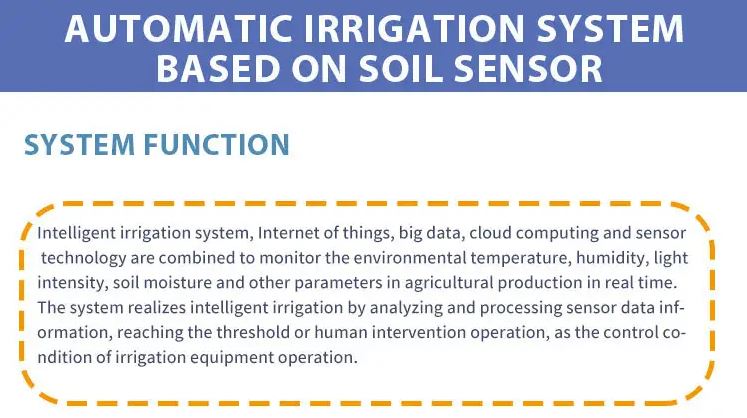 AUTOMATIC IRRIGATION SYSTEM BASED ON SOIL SENSOR

SYSTEM FUNCTION

Intelligent irrigation system, Internet of things, big data, cloud computing and sensor technology are combined to monitor the environmental temperature, humidity, light intensity, soil moisture and other parameters in agricultural production in real time. The system realizes intelligent irrigation by analyzing and processing sensor data information, reaching the threshold or human intervention operation, as the control condition of irrigation equipment operation.